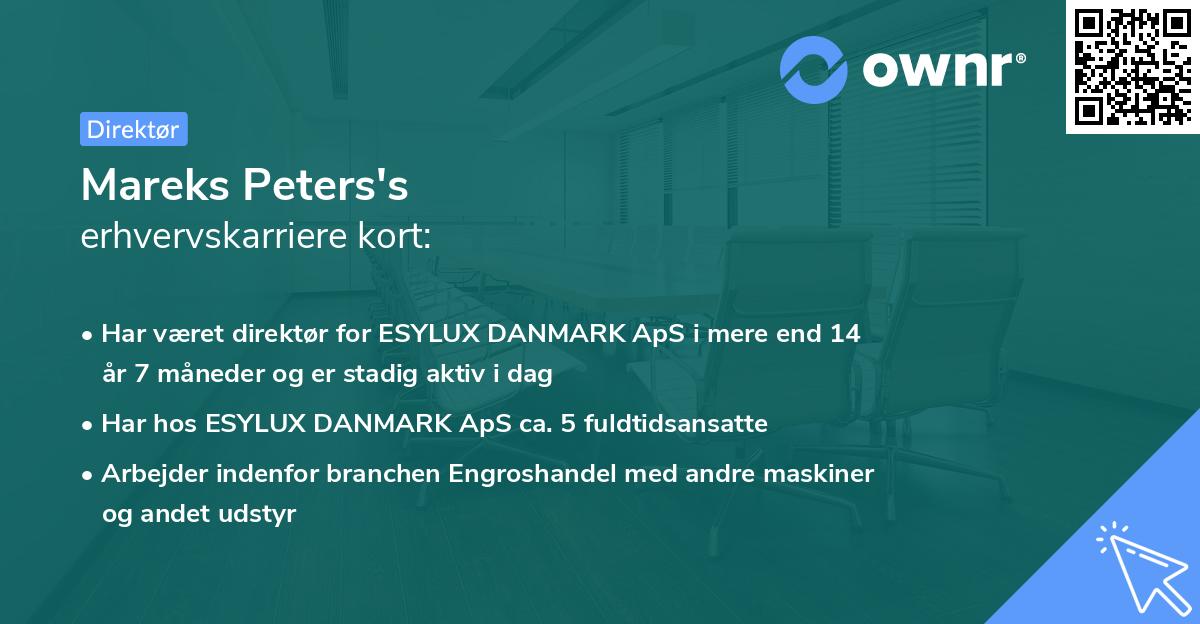 ownr®

Direktør

Mareks Peters's erhvervskarriere kort:

• Har været direktør for ESYLUX DANMARK ApS i mere end 14 år 7 måneder og er stadig aktiv i dag

• Har hos ESYLUX DANMARK ApS ca. 5 fuldtidsansatte

• Arbejder indenfor branchen Engroshandel med andre maskiner og andet udstyr